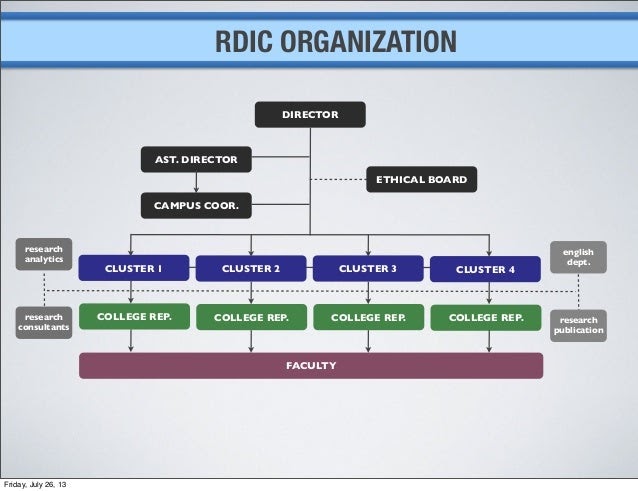 RDIC ORGANIZATION

DIRECTOR

AST. DIRECTOR

ETHICAL BOARD

CAMPUS COOR.

research analytics

CLUSTER 1

CLUSTER 2

CLUSTER 3

CLUSTER 4

english dept.

research consultants

COLLEGE REP.

COLLEGE REP.

COLLEGE REP.

COLLEGE REP.

research publication

FACULTY

Friday, July 26, 13